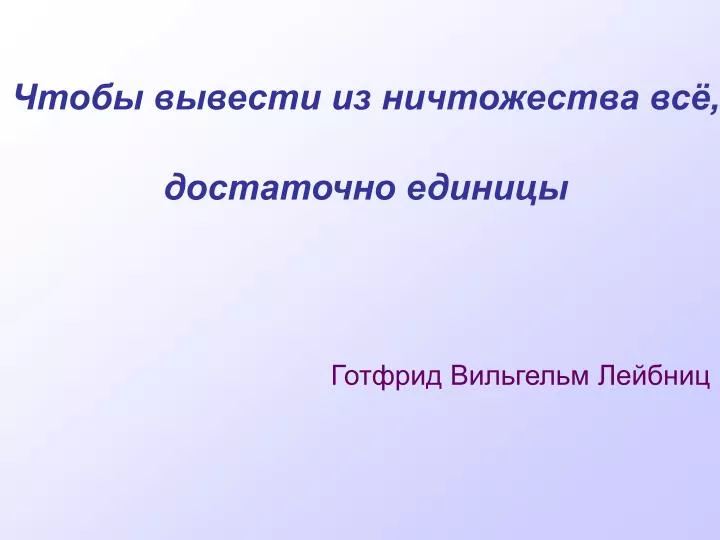 Чтобы вывести из ничтожества всё,

достаточно единицы

Готфрид Вильгельм Лейбниц